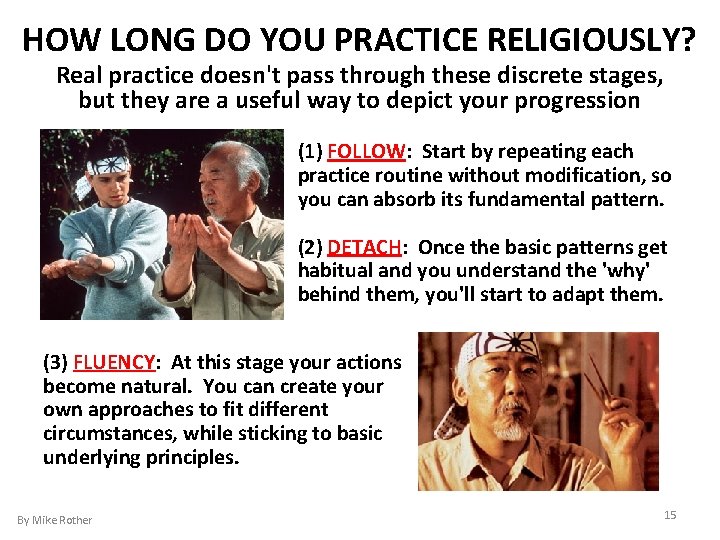 HOW LONG DO YOU PRACTICE RELIGIOUSLY?

Real practice doesn't pass through these discrete stages, but they are a useful way to depict your progression

(1) FOLLOW: Start by repeating each practice routine without modification, so you can absorb its fundamental pattern.

(2) DETACH: Once the basic patterns get habitual and you understand the 'why' behind them, you'll start to adapt them.

(3) FLUENCY: At this stage your actions become natural. You can create your own approaches to fit different circumstances, while sticking to basic underlying principles.

By Mike Rother

15